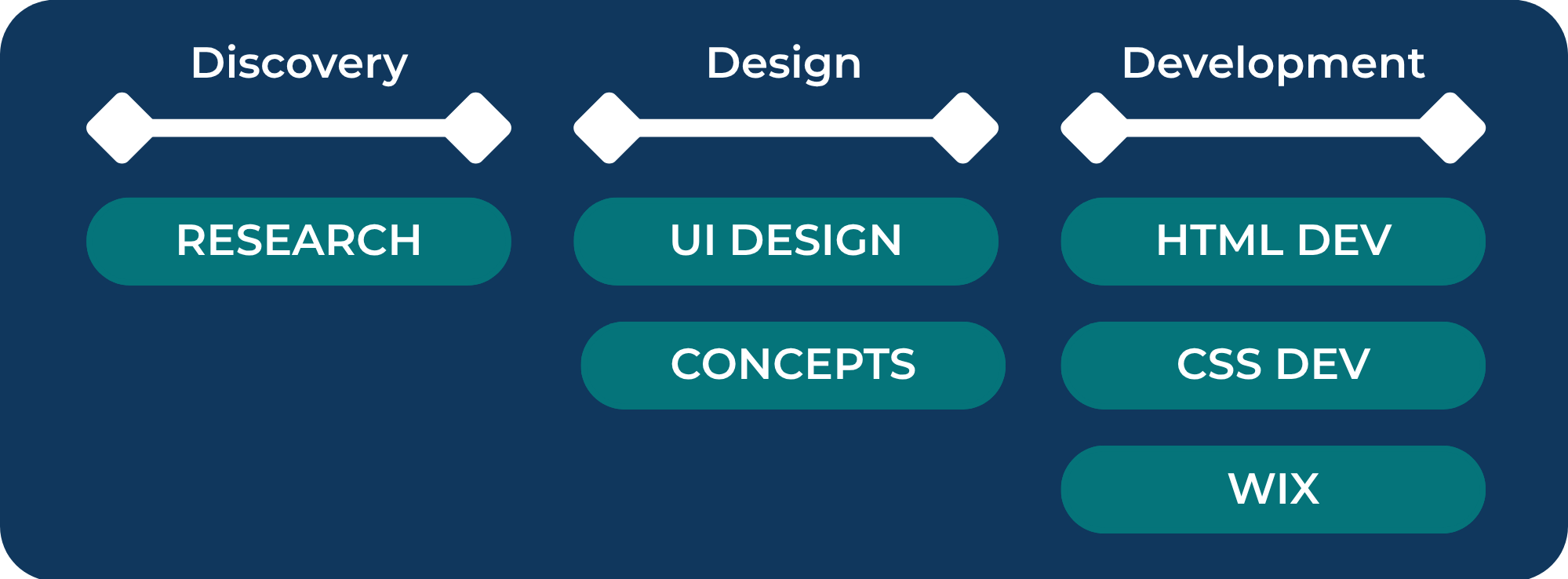 Discovery

RESEARCH

Design

UI DESIGN

CONCEPTS

Development

HTML DEV

CSS DEV

WIX